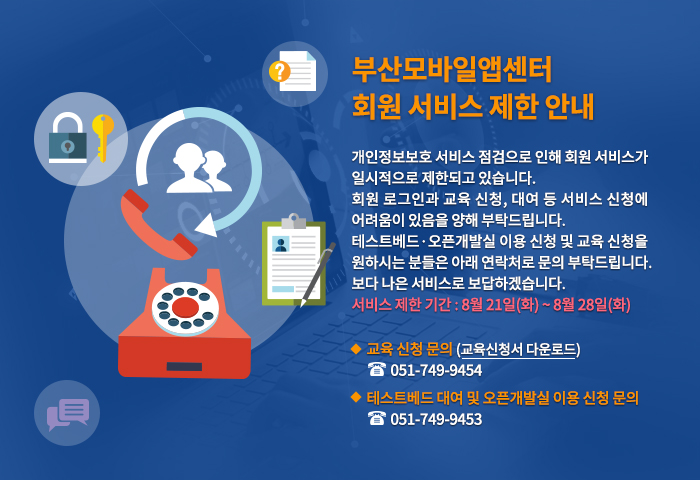 부산모바일앱센터
회원 서비스 제한 안내

개인정보보호 서비스 점검으로 인해 회원 서비스가 일시적으로 제한되고 있습니다.
회원 로그인과 교육 신청, 대여 등 서비스 신청에 어려움이 있음을 양해 부탁드립니다.
테스트베드·오픈개발실 이용 신청 및 교육 신청을 원하시는 분들은 아래 연락처로 문의 부탁드립니다.
보다 나은 서비스로 보답하겠습니다.
서비스 제한 기간 : 8월 21일(화) ~ 8월 28일(화)

◆ 교육 신청 문의 (교육신청서 다운로드)
☎ 051-749-9454
◆ 테스트베드 대여 및 오픈개발실 이용 신청 문의
☎ 051-749-9453